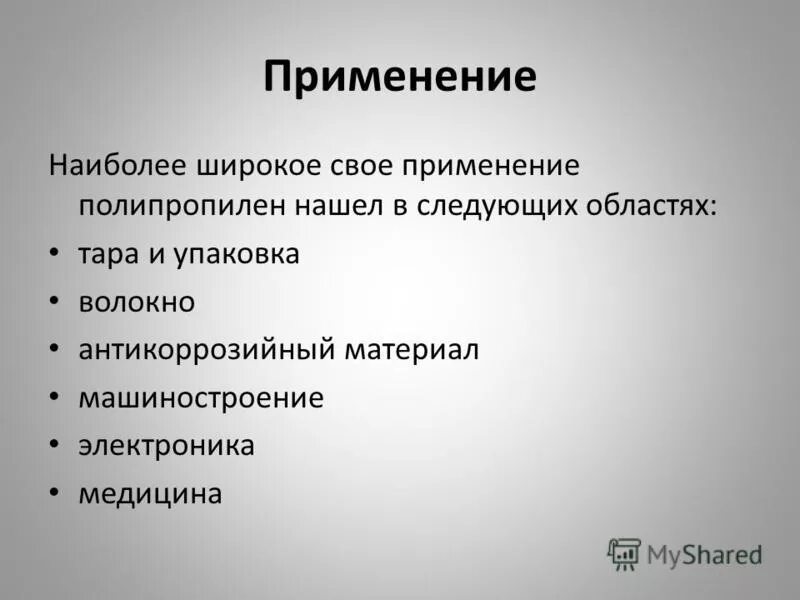 Применение

Наиболее широкое свое применение полипропилен нашел в следующих областях:

• тара и упаковка
• волокно
• антикоррозийный материал
• машиностроение
• электроника
• медицина

MyShared